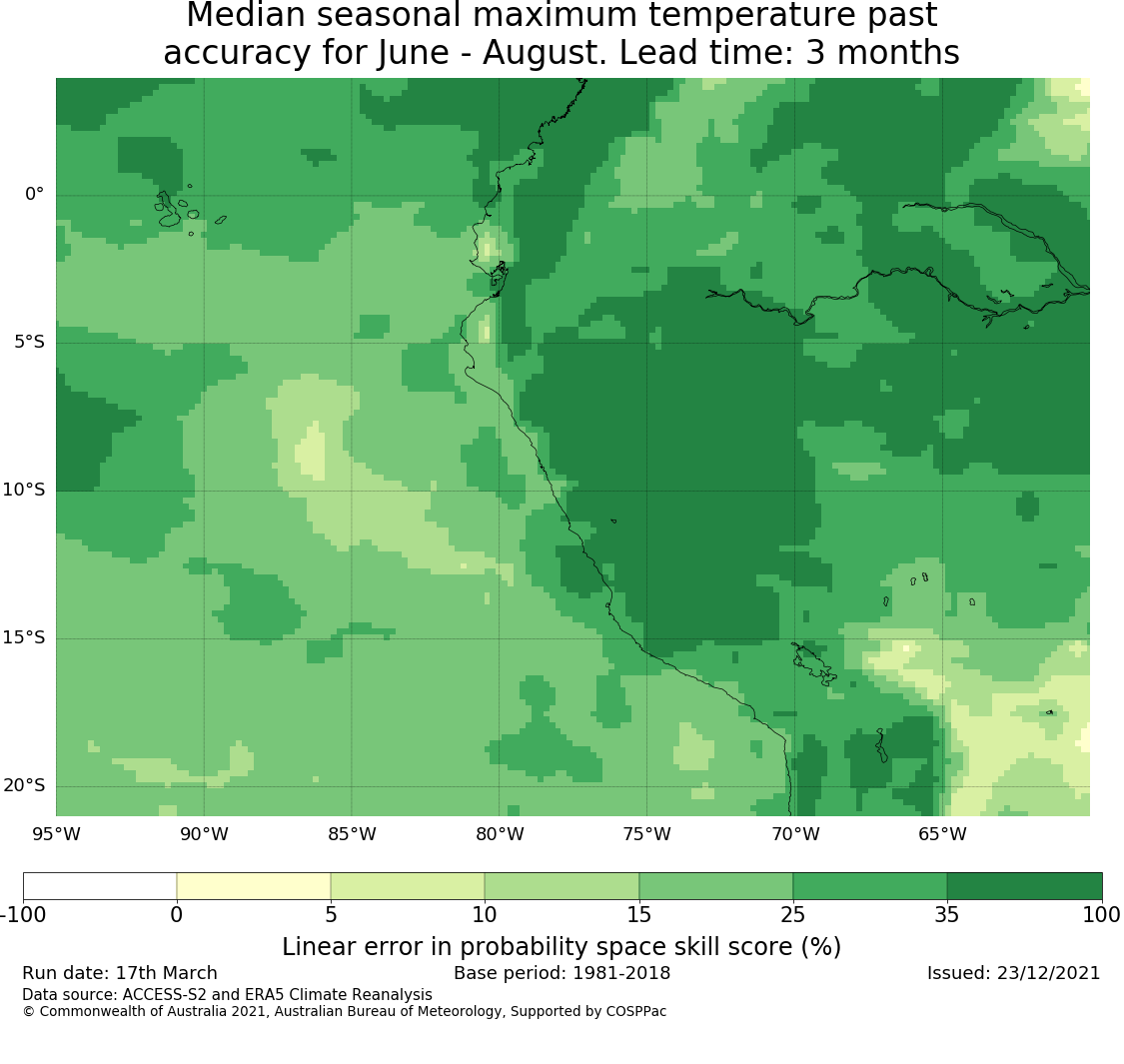 Median seasonal maximum temperature past accuracy for June - August. Lead time: 3 months

0°
5°S
10°S
15°S
20°S
95°W 90°W 85°W 80°W 75°W 70°W 65°W

-100 0 5 10 15 25 35 100
Linear error in probability space skill score (%)

Run date: 17th March
Base period: 1981-2018
Issued: 23/12/2021
Data source: ACCESS-S2 and ERA5 Climate Reanalysis
© Commonwealth of Australia 2021, Australian Bureau of Meteorology, Supported by COSPPac